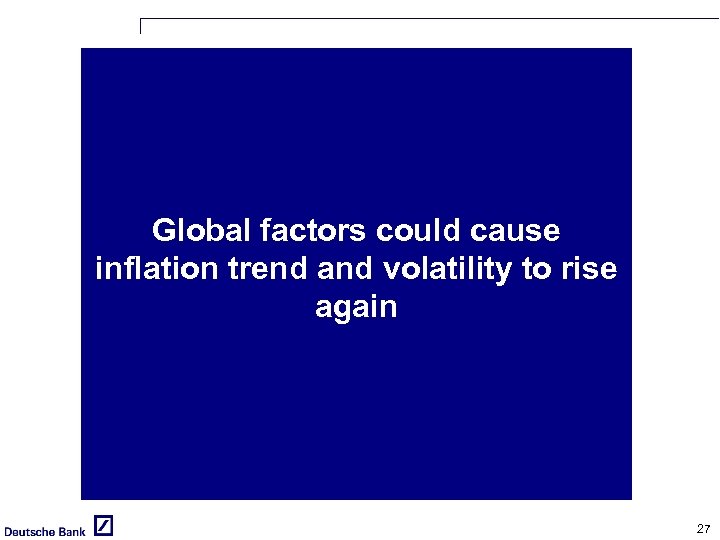 Global factors could cause inflation trend and volatility to rise again

Deutsche Bank

27